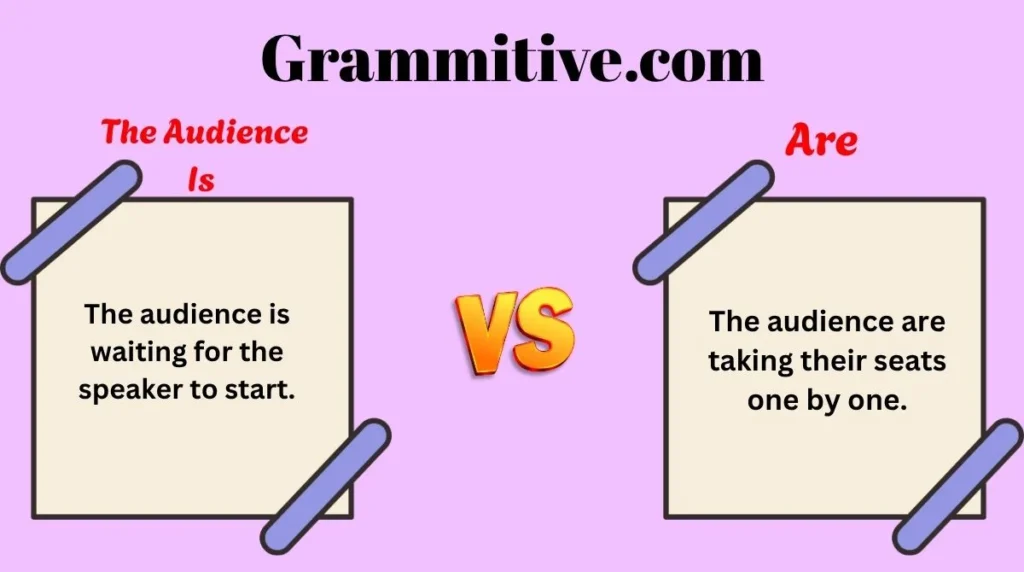 Grammitive.com

The Audience Is

The audience is waiting for the speaker to start.

VS

Are

The audience are taking their seats one by one.